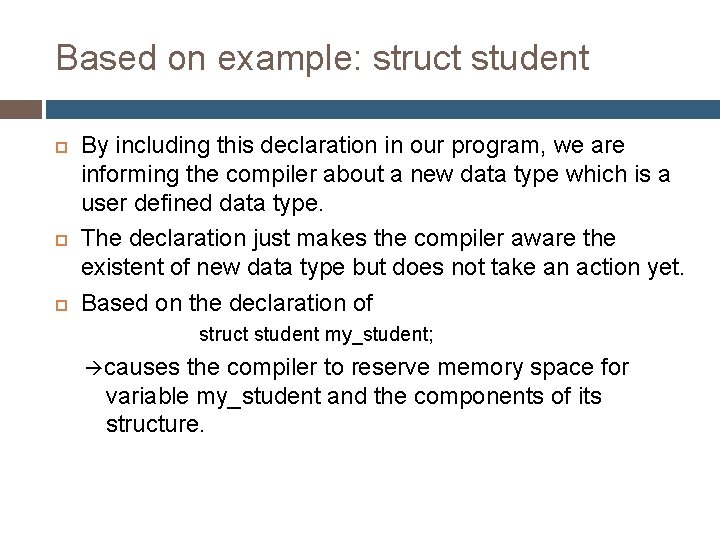 Based on example: struct student

By including this declaration in our program, we are informing the compiler about a new data type which is a user defined data type.

The declaration just makes the compiler aware the existent of new data type but does not take an action yet.

Based on the declaration of

struct student my_student;

→causes the compiler to reserve memory space for variable my_student and the components of its structure.